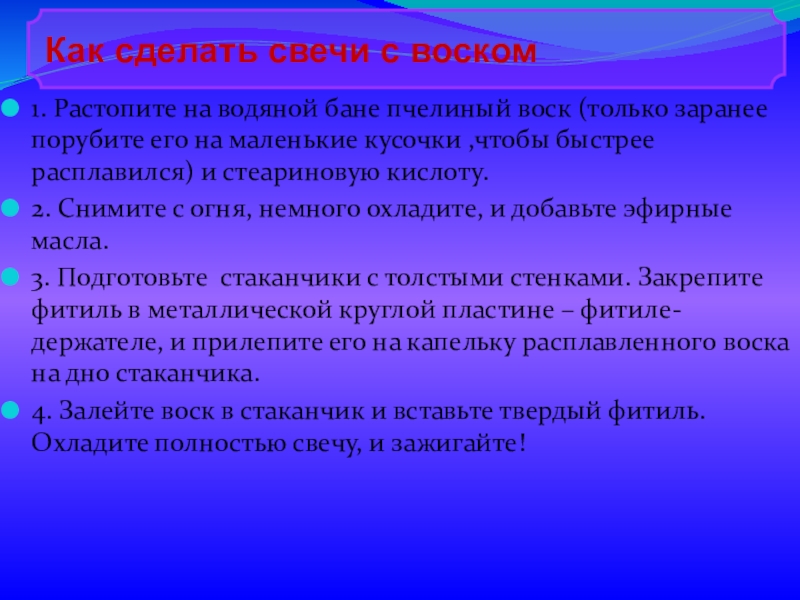 Как сделать свечи с воском

1. Растопите на водяной бане пчелиный воск (только заранее порубите его на маленькие кусочки ,чтобы быстрее расплавился) и стеариновую кислоту.

2. Снимите с огня, немного охладите, и добавьте эфирные масла.

3. Подготовьте стаканчики с толстыми стенками. Закрепите фитиль в металлической круглой пластине – фитиледержателе, и прилепите его на капельку расплавленного воска на дно стаканчика.

4. Залейте воск в стаканчик и вставьте твердый фитиль. Охладите полностью свечу, и зажигайте!